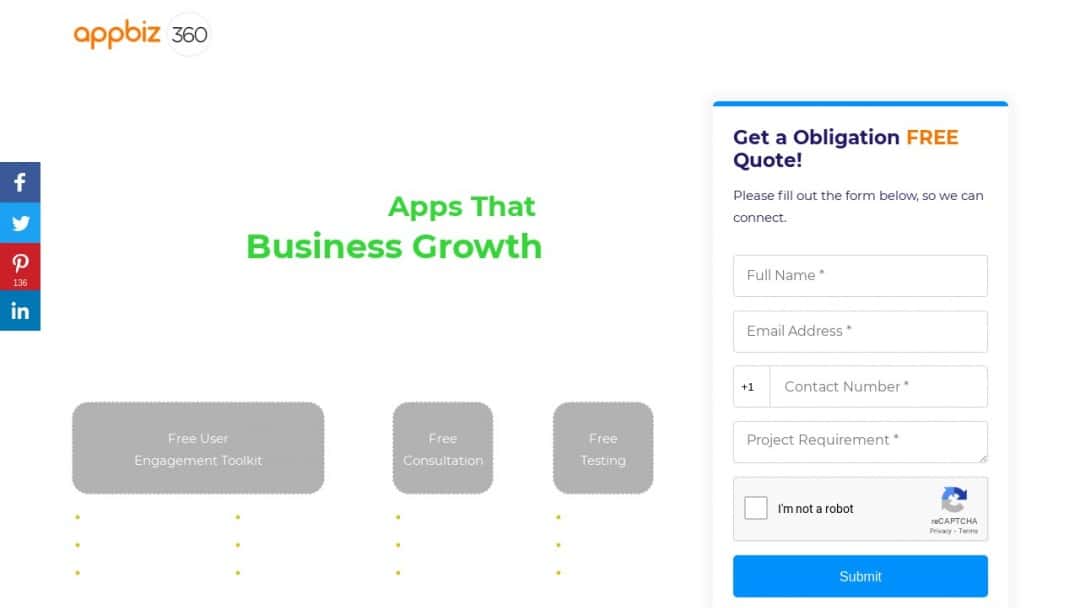 appbiz 360

136

Apps That
Business Growth

Free User
Engagement Toolkit

Free
Consultation

Free
Testing

Get a Obligation FREE Quote!

Please fill out the form below, so we can connect.

Full Name *

Email Address *

+1

Contact Number *

Project Requirement *

I'm not a robot

reCAPTCHA
Privacy - Terms

Submit